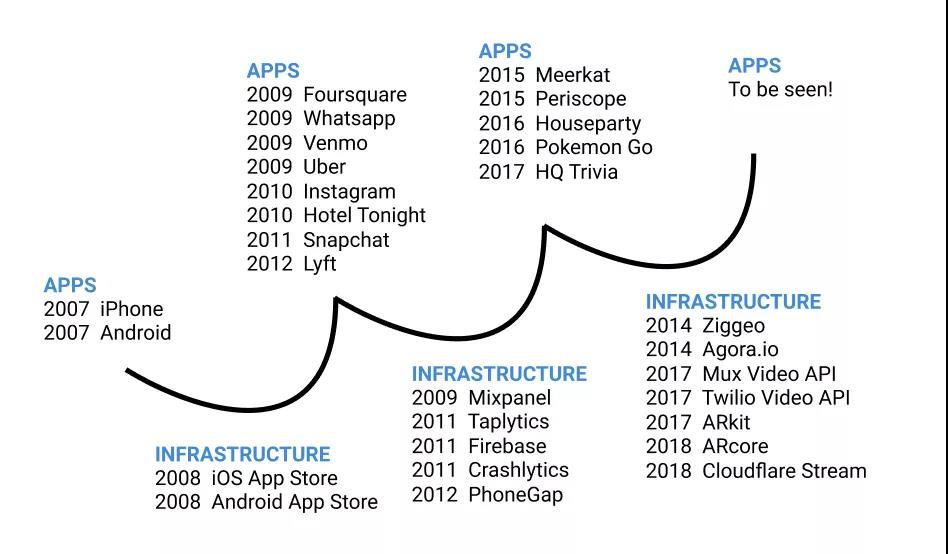 APPS
2007 iPhone
2007 Android

INFRASTRUCTURE
2008 iOS App Store
2008 Android App Store

APPS
2009 Foursquare
2009 Whatsapp
2009 Venmo
2009 Uber
2010 Instagram
2010 Hotel Tonight
2011 Snapchat
2012 Lyft

INFRASTRUCTURE
2009 Mixpanel
2011 Taplytics
2011 Firebase
2011 Crashlytics
2012 PhoneGap

APPS
2015 Meerkat
2015 Periscope
2016 Houseparty
2016 Pokemon Go
2017 HQ Trivia

INFRASTRUCTURE
2014 Ziggeo
2014 Agora.io
2017 Mux Video API
2017 Twilio Video API
2017 ARkit
2018 ARcore
2018 Cloudflare Stream

APPS
To be seen!